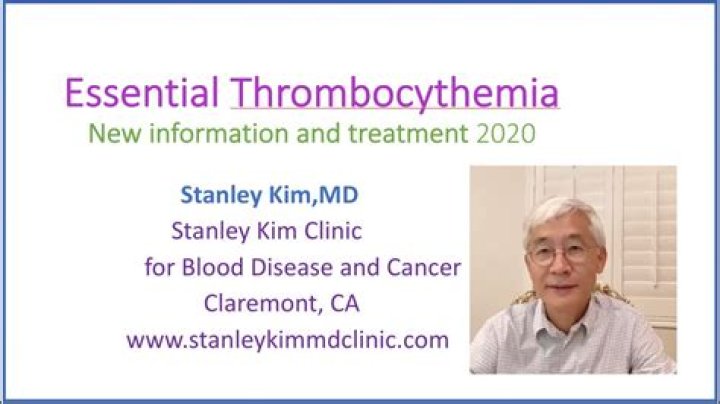 Essential Thrombocythemia
New information and treatment 2020

Stanley Kim,MD
Stanley Kim Clinic
for Blood Disease and Cancer
Claremont, CA
www.stanleykimmdclinic.com